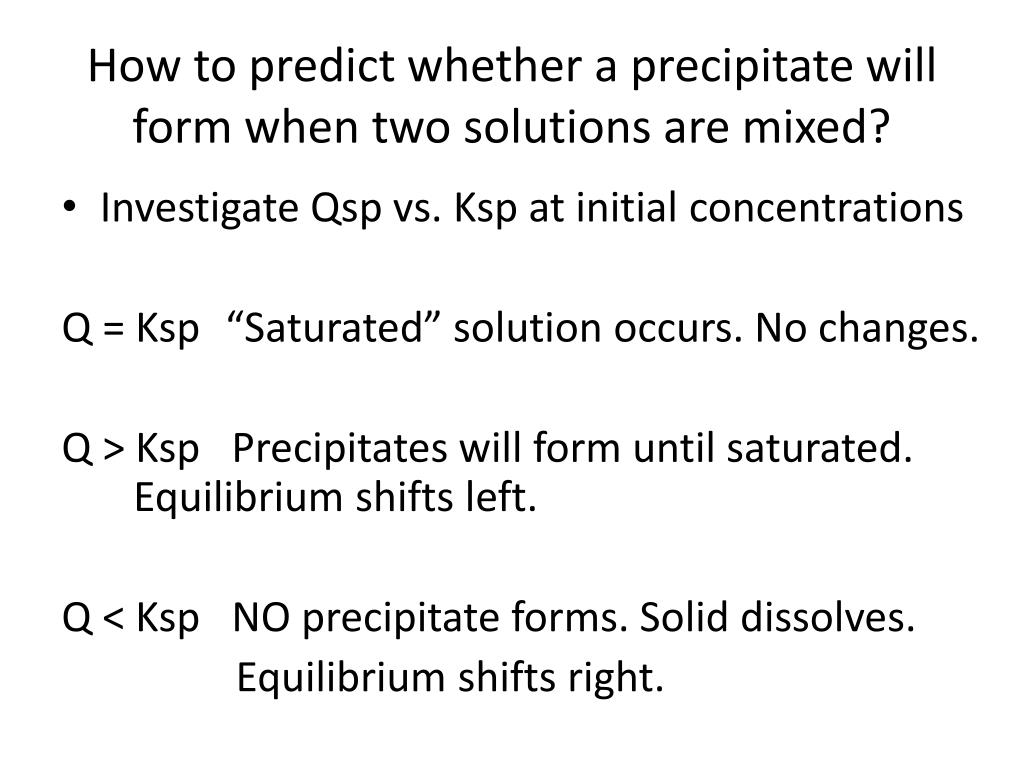 How to predict whether a precipitate will form when two solutions are mixed?

• Investigate Qsp vs. Ksp at initial concentrations

Q = Ksp “Saturated” solution occurs. No changes.

Q > Ksp Precipitates will form until saturated. Equilibrium shifts left.

Q < Ksp NO precipitate forms. Solid dissolves. Equilibrium shifts right.